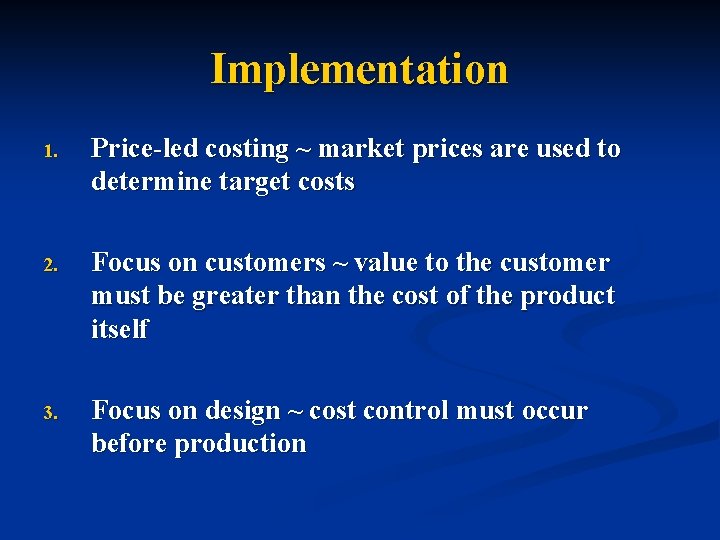 Implementation

1. Price-led costing ~ market prices are used to determine target costs

2. Focus on customers ~ value to the customer must be greater than the cost of the product itself

3. Focus on design ~ cost control must occur before production